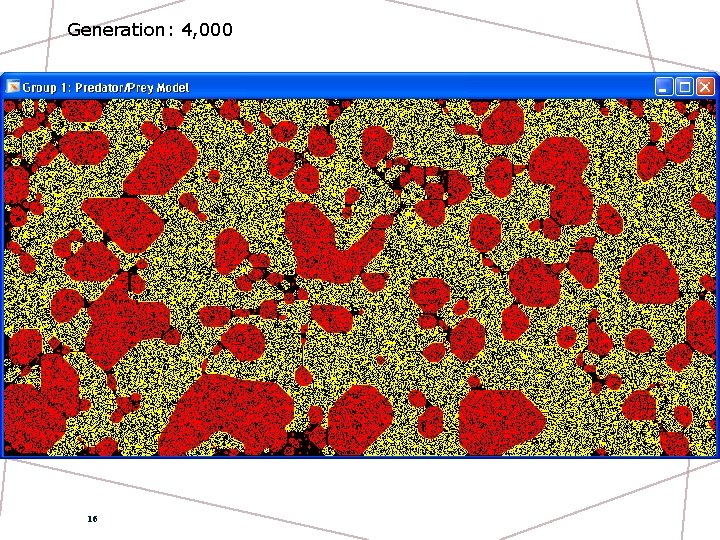 Generation: 4,000

Group 1: Predator/Prey Model

16